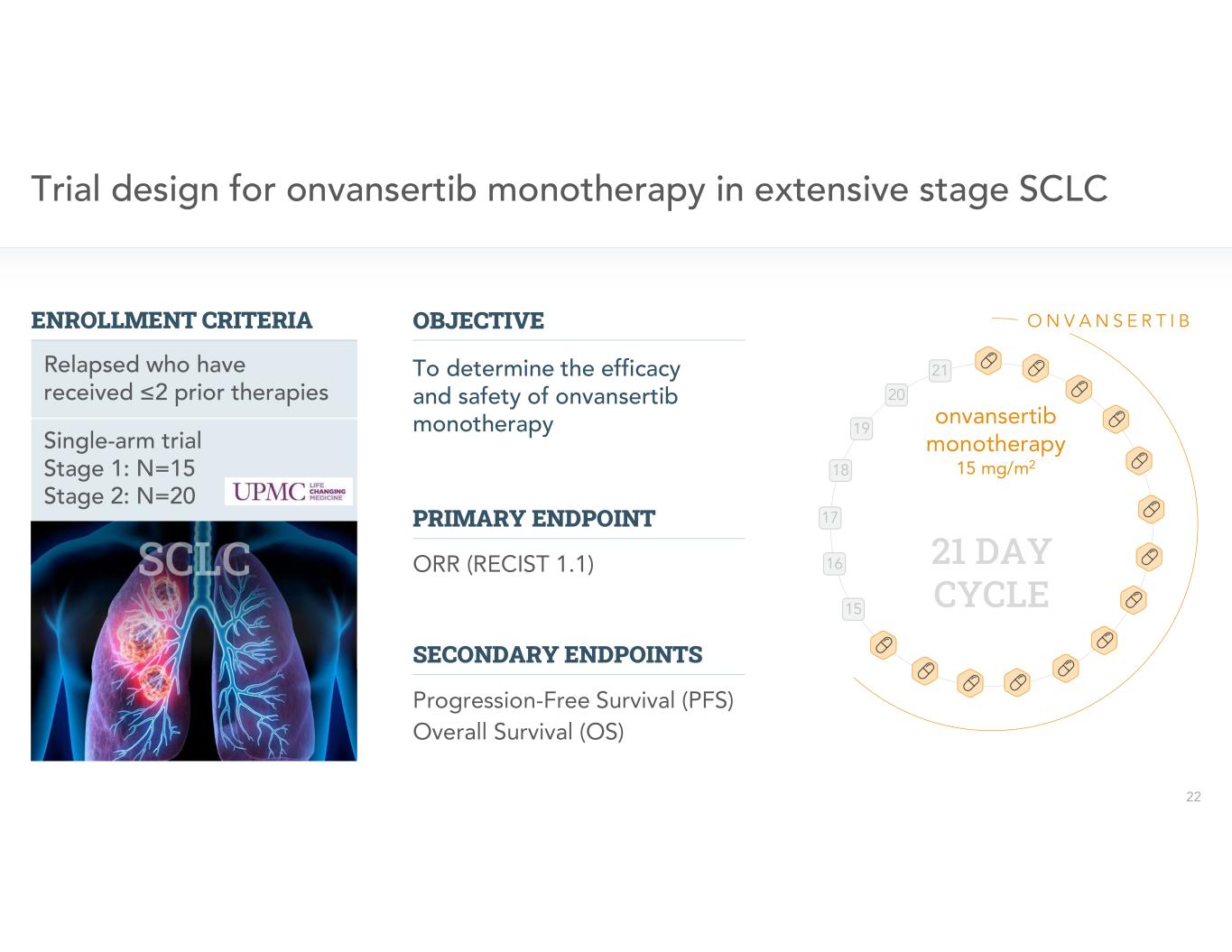 Trial design for onvansertib monotherapy in extensive stage SCLC

ENROLLMENT CRITERIA

Relapsed who have received ≤2 prior therapies

Single-arm trial
Stage 1: N=15
Stage 2: N=20

UPMC LIFE CHANGING MEDICINE

SCLC

OBJECTIVE

To determine the efficacy and safety of onvansertib monotherapy

PRIMARY ENDPOINT

ORR (RECIST 1.1)

SECONDARY ENDPOINTS

Progression-Free Survival (PFS)
Overall Survival (OS)

ONVANSERTIB

21
20
19
18
17
16
15

onvansertib monotherapy
15 mg/m$^2$

21 DAY CYCLE

22